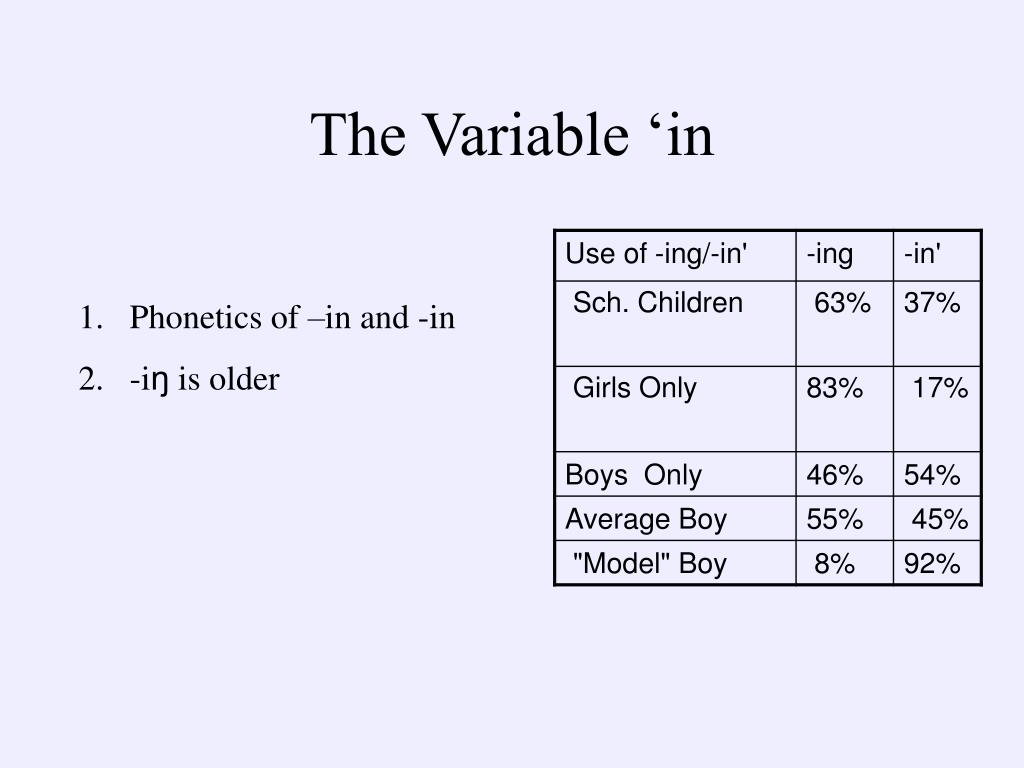 The Variable ‘in

1. Phonetics of –in and -in
2. -iŋ is older

| Use of -ing/-in' | -ing | -in' |
|---|---|---|
| Sch. Children | 63% | 37% |
| Girls Only | 83% | 17% |
| Boys Only | 46% | 54% |
| Average Boy | 55% | 45% |
| "Model" Boy | 8% | 92% |